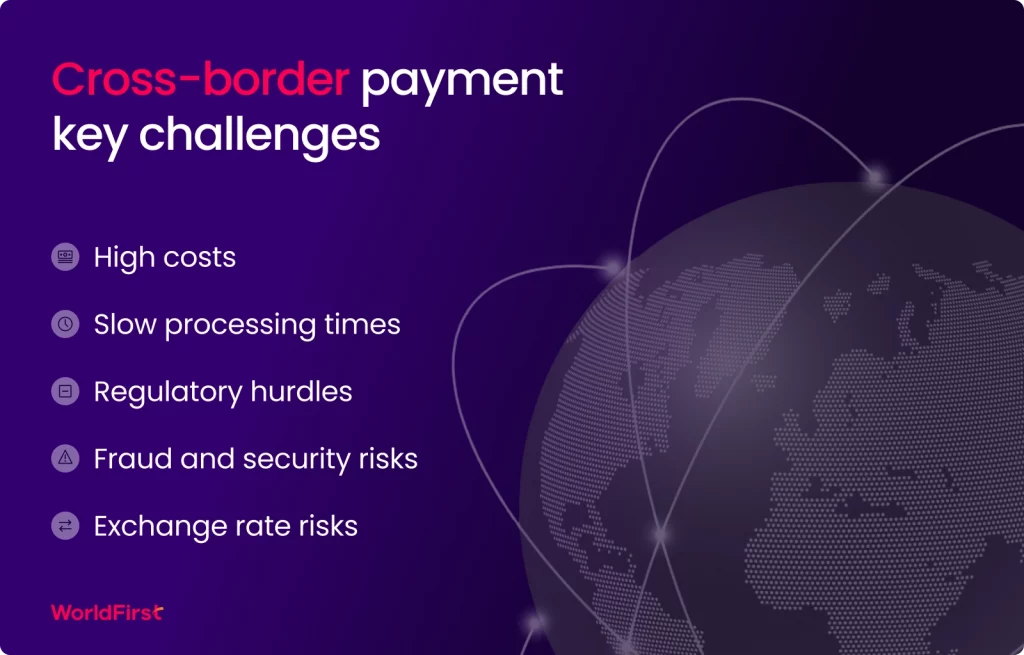 Cross-border payment key challenges

High costs

Slow processing times

Regulatory hurdles

Fraud and security risks

Exchange rate risks

WorldFirst